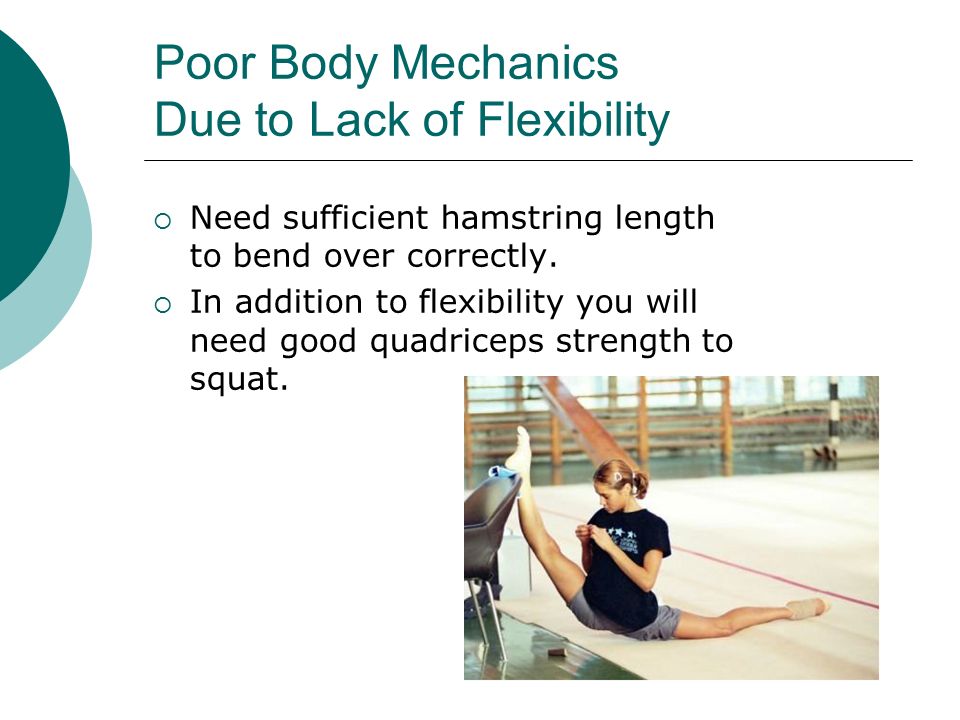 Poor Body Mechanics
Due to Lack of Flexibility

○ Need sufficient hamstring length to bend over correctly.
○ In addition to flexibility you will need good quadriceps strength to squat.